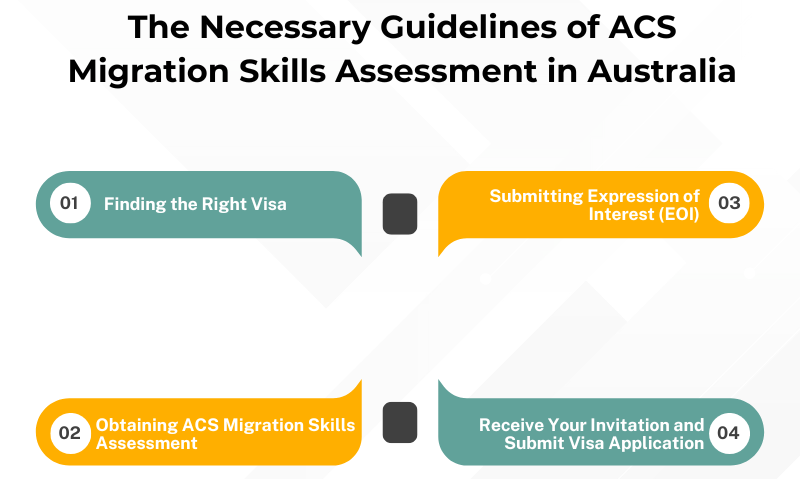 The Necessary Guidelines of ACS Migration Skills Assessment in Australia

01 Finding the Right Visa

Submitting Expression of Interest (EOI) 03

02 Obtaining ACS Migration Skills Assessment

Receive Your Invitation and Submit Visa Application 04